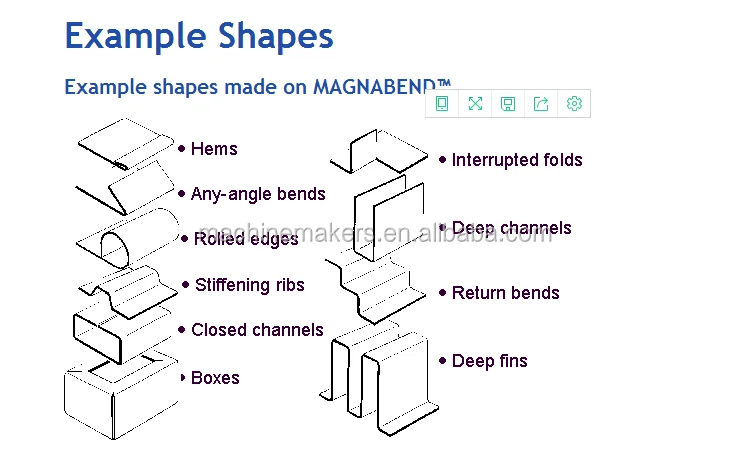 Example Shapes

Example shapes made on MAGNABEND™

• Hems

• Any-angle bends

• Rolled edges

• Stiffening ribs

• Closed channels

• Boxes

• Interrupted folds

• Deep channels

• Return bends

• Deep fins

machinemakers.en.alibaba.com